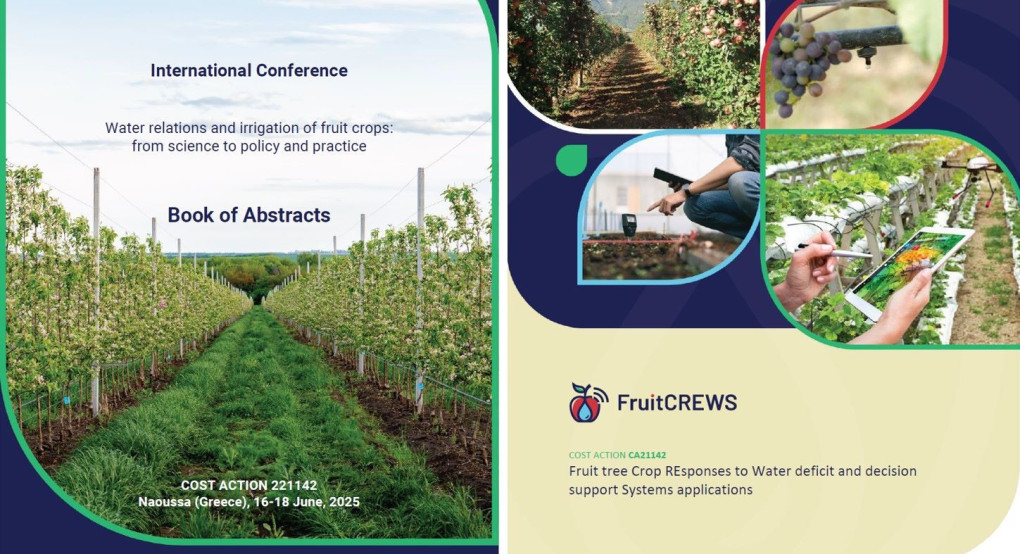 International Conference

Water relations and irrigation of fruit crops: from science to policy and practice

Book of Abstracts

COST ACTION 221142
Naoussa (Greece), 16-18 June, 2025

FruitCREWS

COST ACTION CA21142
Fruit tree Crop REsponses to Water deficit and decision support Systems applications